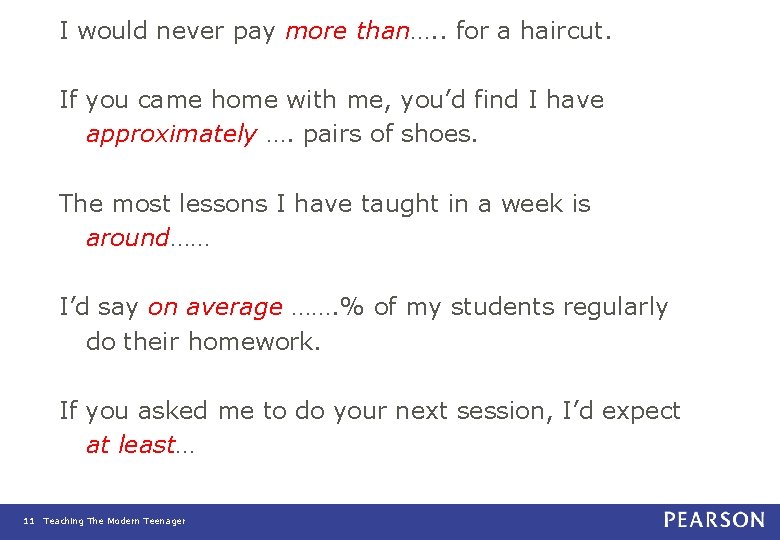 I would never pay more than….. for a haircut.

If you came home with me, you'd find I have approximately …. pairs of shoes.

The most lessons I have taught in a week is around……

I'd say on average …….% of my students regularly do their homework.

If you asked me to do your next session, I'd expect at least…

11 Teaching The Modern Teenager

PEARSON